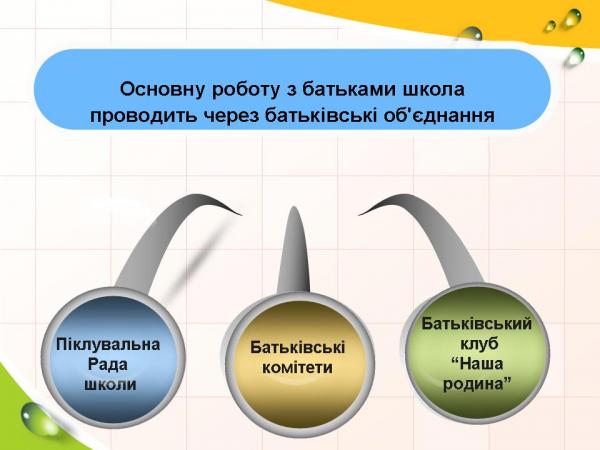 Основну роботу з батьками школа проводить через батьківські об'єднання

Піклувальна Рада школи

Батьківські комітети

Батьківський клуб “Наша родина”